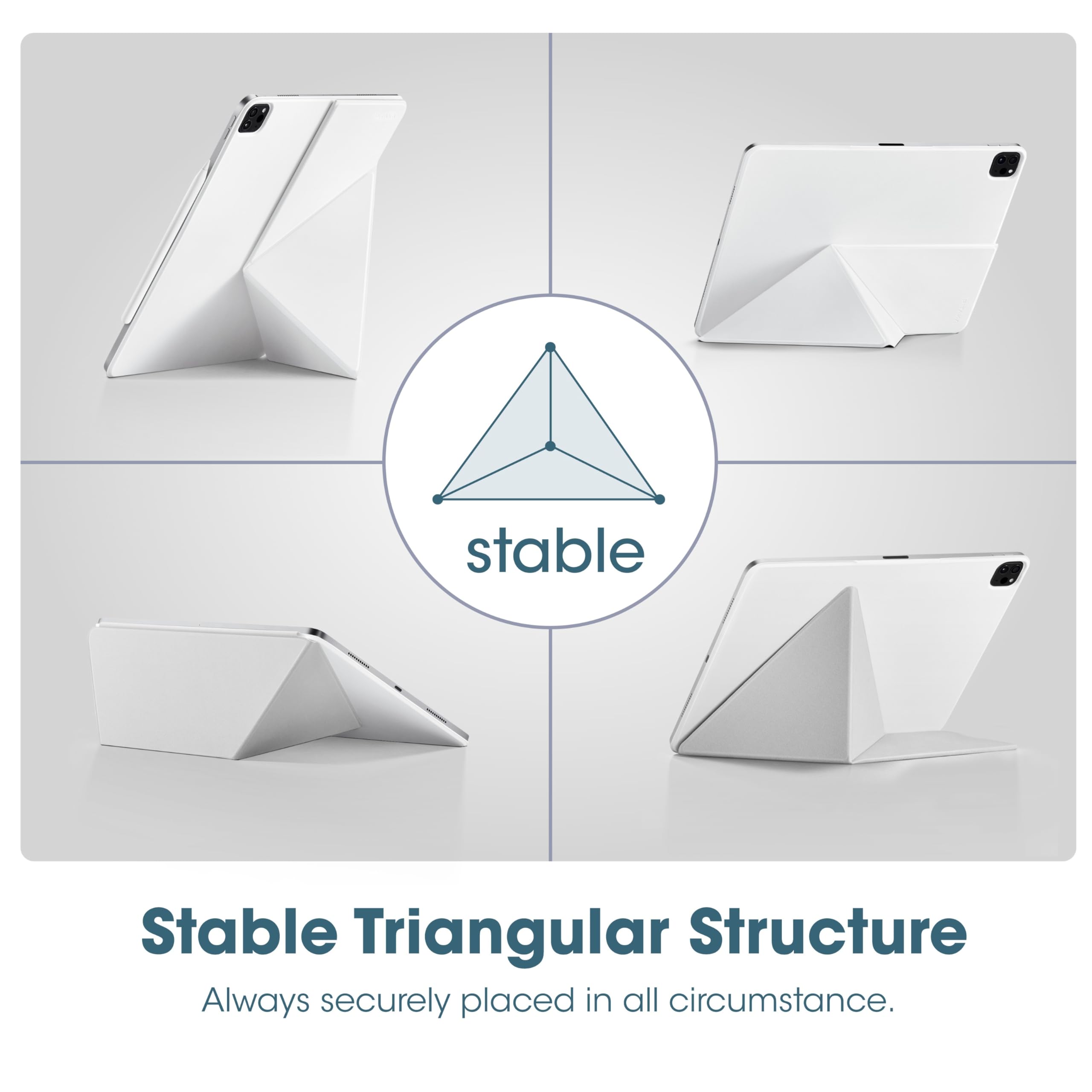 stable

Stable Triangular Structure

Always securely placed in all circumstance.